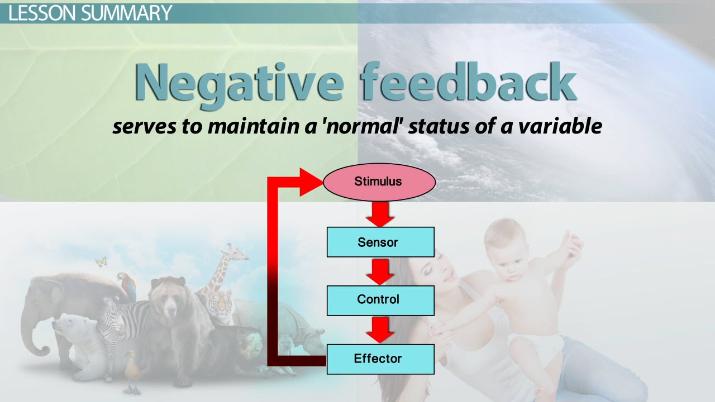 LESSON SUMMARY

Negative feedback

serves to maintain a 'normal' status of a variable

Stimulus

Sensor

Control

Effector